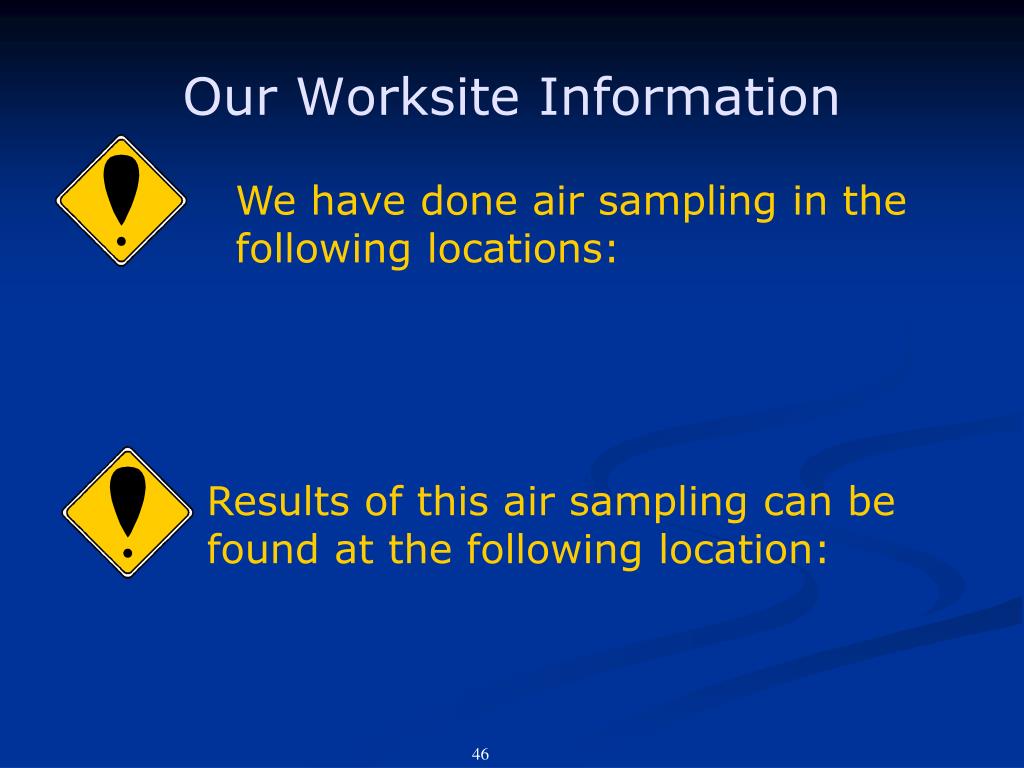 Our Worksite Information

We have done air sampling in the following locations:

Results of this air sampling can be found at the following location:

46